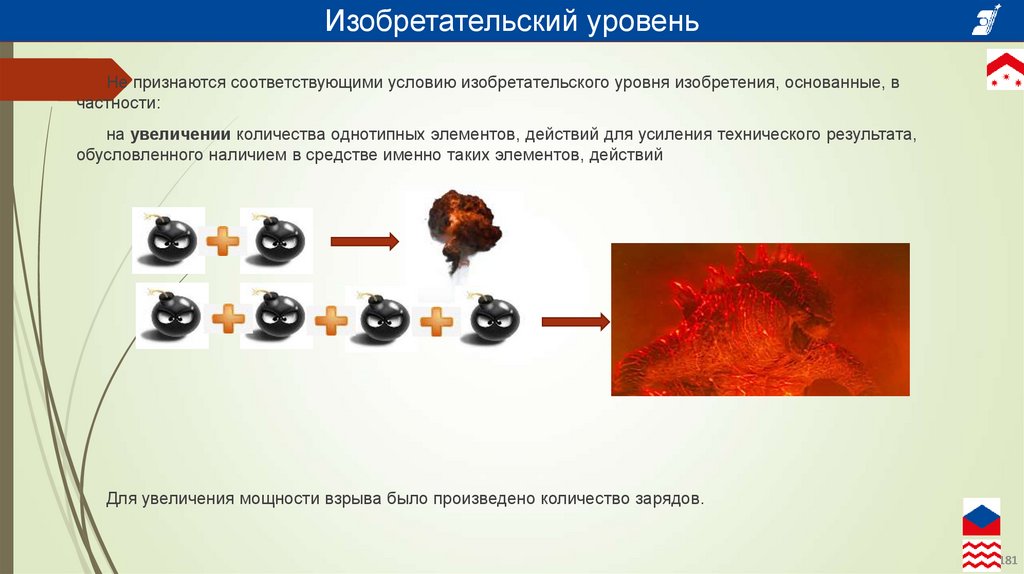 Изобретательский уровень

Не признаются соответствующими условию изобретательского уровня изобретения, основанные, в частности:

на **увеличении** количества однотипных элементов, действий для усиления технического результата, обусловленного наличием в средстве именно таких элементов, действий

Для увеличения мощности взрыва было произведено количество зарядов.

181